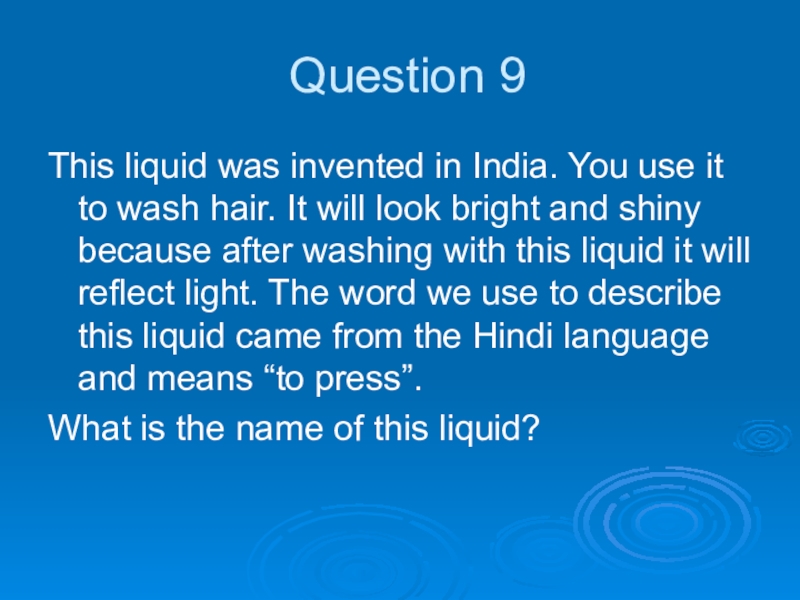 Question 9

This liquid was invented in India. You use it to wash hair. It will look bright and shiny because after washing with this liquid it will reflect light. The word we use to describe this liquid came from the Hindi language and means “to press”.

What is the name of this liquid?